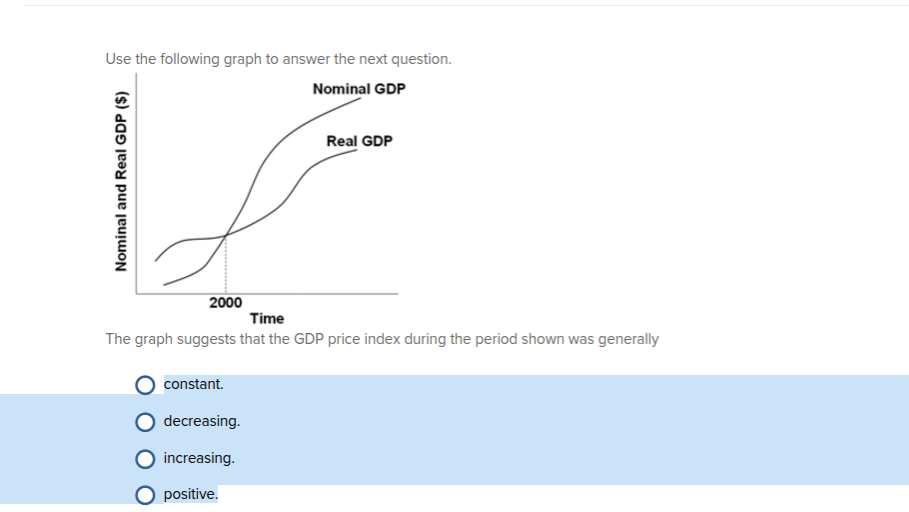 Use the following graph to answer the next question.

Nominal and Real GDP ($)

Nominal GDP

Real GDP

2000

Time

The graph suggests that the GDP price index during the period shown was generally

constant.

decreasing.

increasing.

positive.